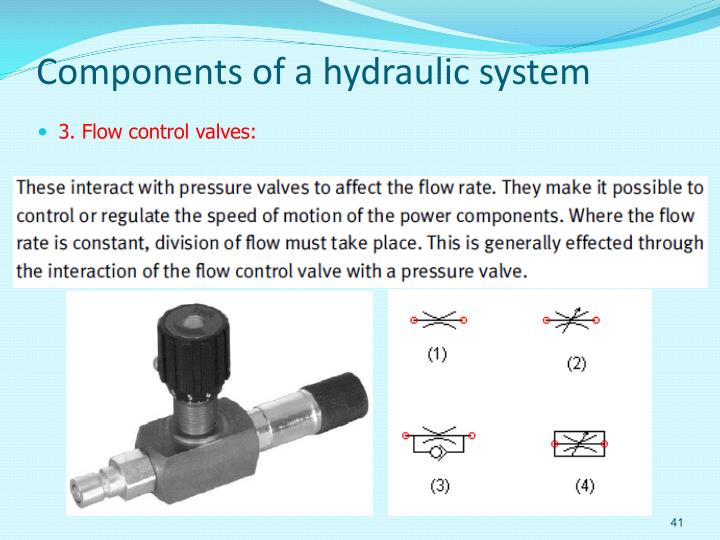 Components of a hydraulic system

• 3. Flow control valves:

These interact with pressure valves to affect the flow rate. They make it possible to control or regulate the speed of motion of the power components. Where the flow rate is constant, division of flow must take place. This is generally effected through the interaction of the flow control valve with a pressure valve.

(1)

(2)

(3)

(4)

41